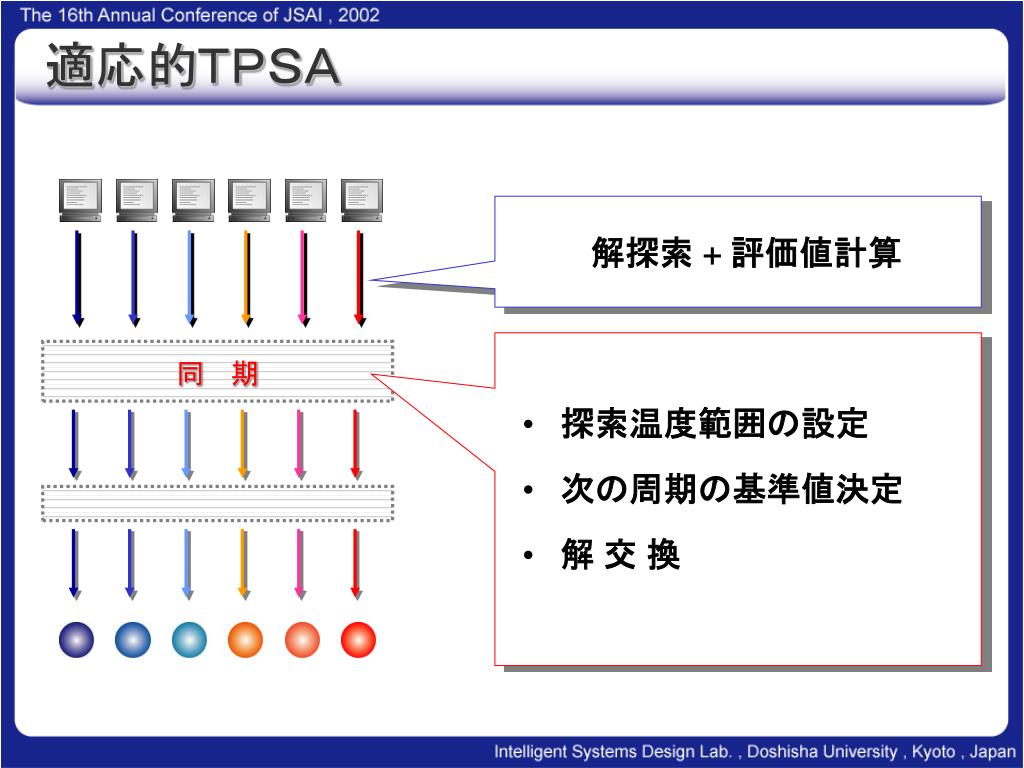 The 16th Annual Conference of JSAI , 2002

適応的TPSA

解探索 + 評価値計算

同　期

• 探索温度範囲の設定
• 次の周期の基準値決定
• 解 交 換

Intelligent Systems Design Lab. , Doshisha University , Kyoto , Japan